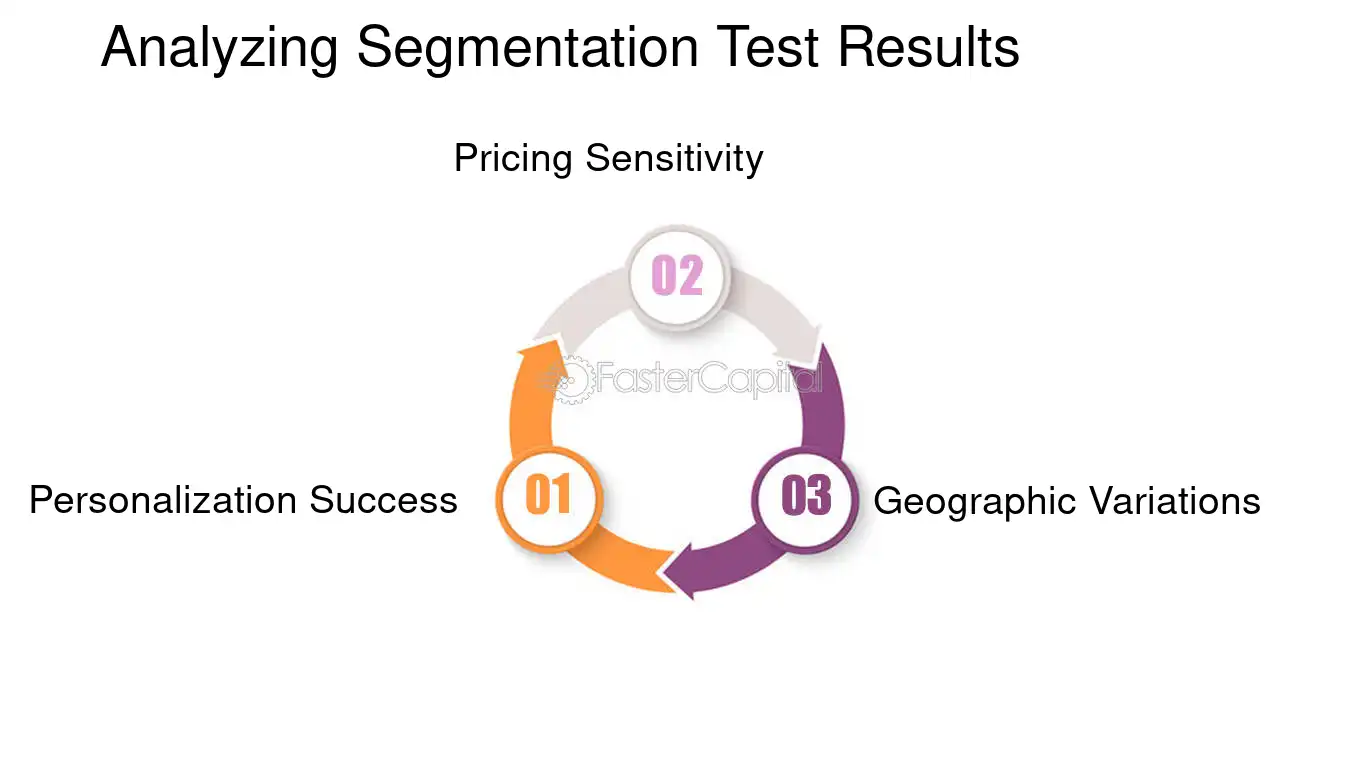 Analyzing Segmentation Test Results

Pricing Sensitivity

02

FasterCapital

Personalization Success

01

03

Geographic Variations